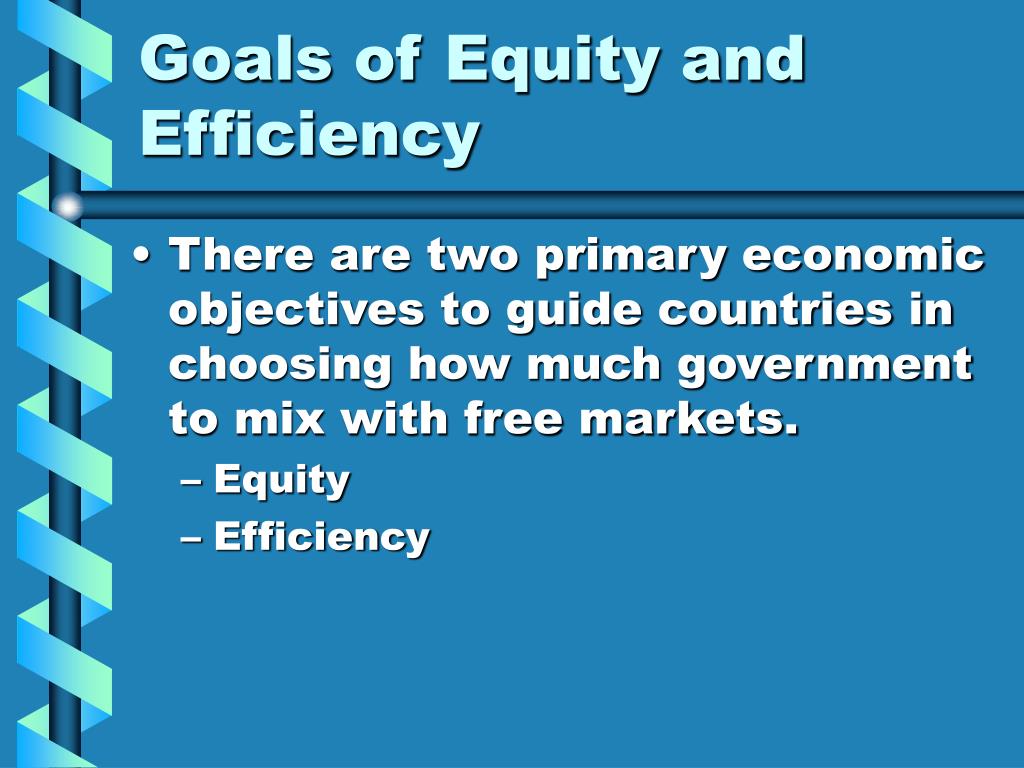 Goals of Equity and Efficiency

• There are two primary economic objectives to guide countries in choosing how much government to mix with free markets.
– Equity
– Efficiency